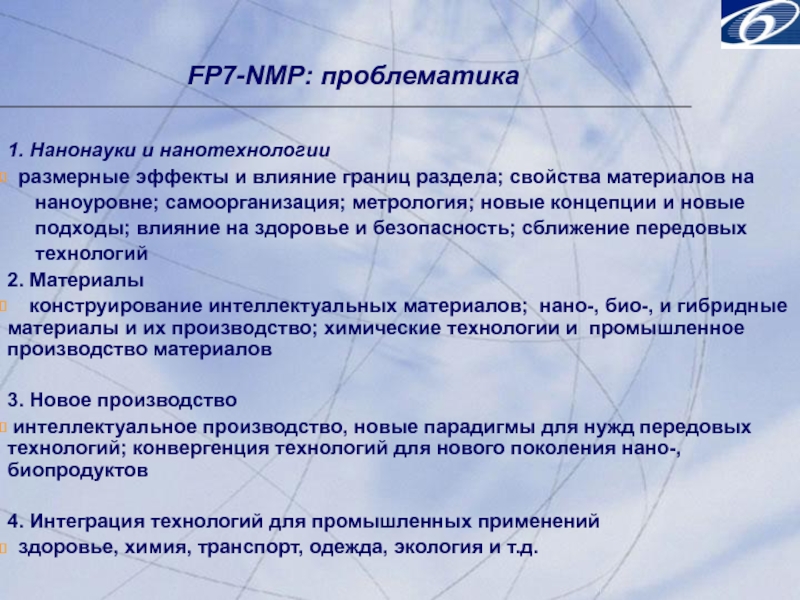 FP7-NMP: проблематика

1. Нанонауки и нанотехнологии
размерные эффекты и влияние границ раздела; свойства материалов на наноуровне; самоорганизация; метрология; новые концепции и новые подходы; влияние на здоровье и безопасность; сближение передовых технологий

2. Материалы
конструирование интеллектуальных материалов; нано-, био-, и гибридные материалы и их производство; химические технологии и промышленное производство материалов

3. Новое производство
интеллектуальное производство, новые парадигмы для нужд передовых технологий; конвергенция технологий для нового поколения нано-, биопродуктов

4. Интеграция технологий для промышленных применений
здоровье, химия, транспорт, одежда, экология и т.д.